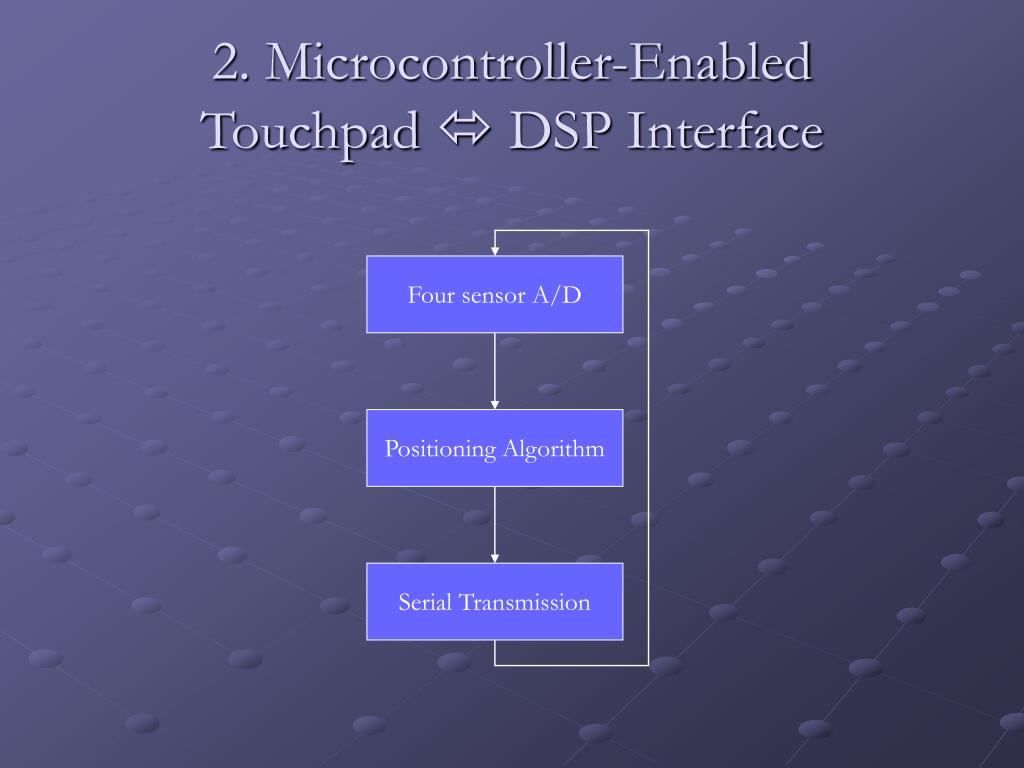 2. Microcontroller-Enabled Touchpad ⇔ DSP Interface

Four sensor A/D

Positioning Algorithm

Serial Transmission